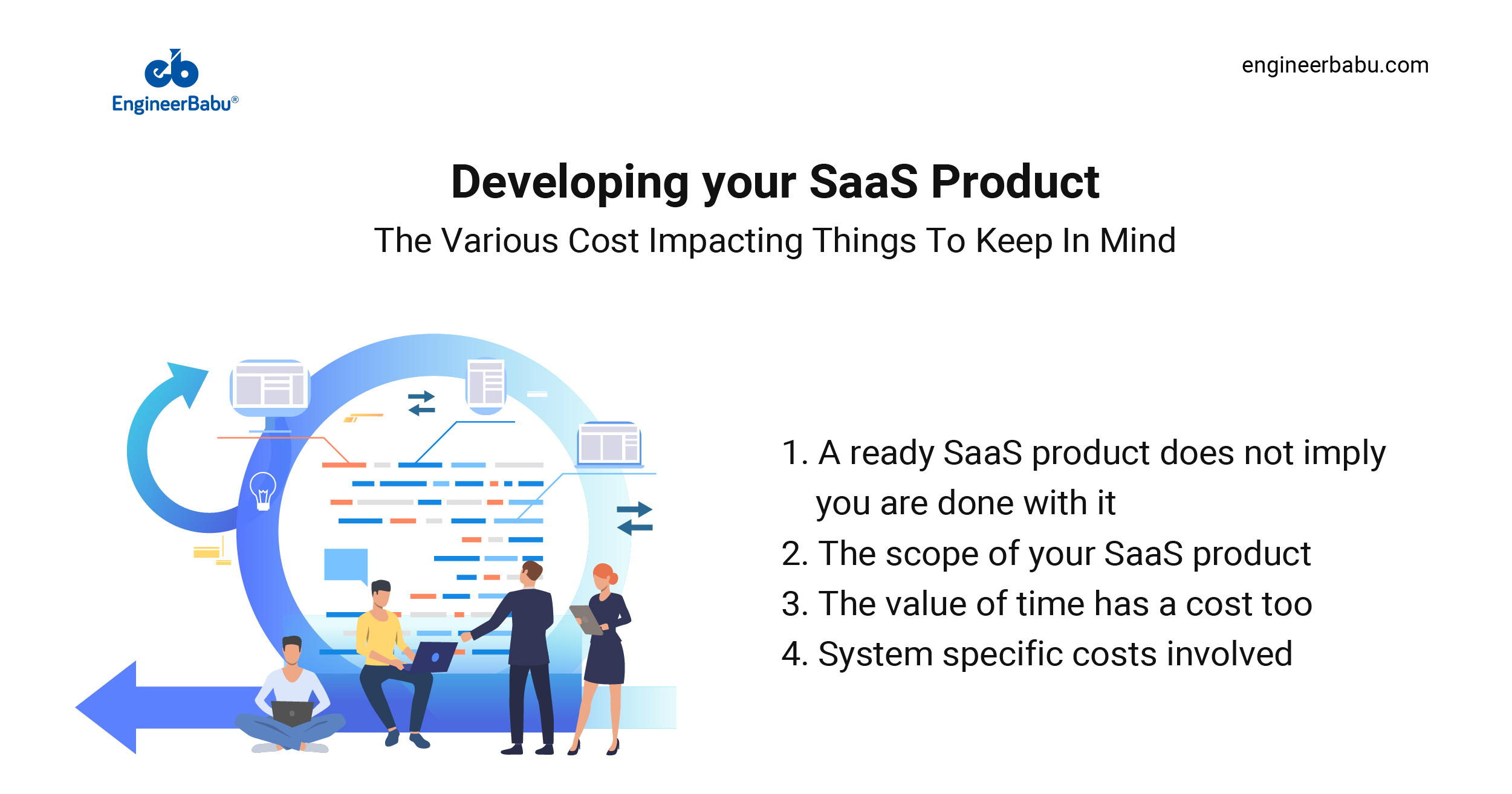 eb
EngineerBabu®

engineerbabu.com

Developing your SaaS Product

The Various Cost Impacting Things To Keep In Mind

1. A ready SaaS product does not imply you are done with it
2. The scope of your SaaS product
3. The value of time has a cost too
4. System specific costs involved